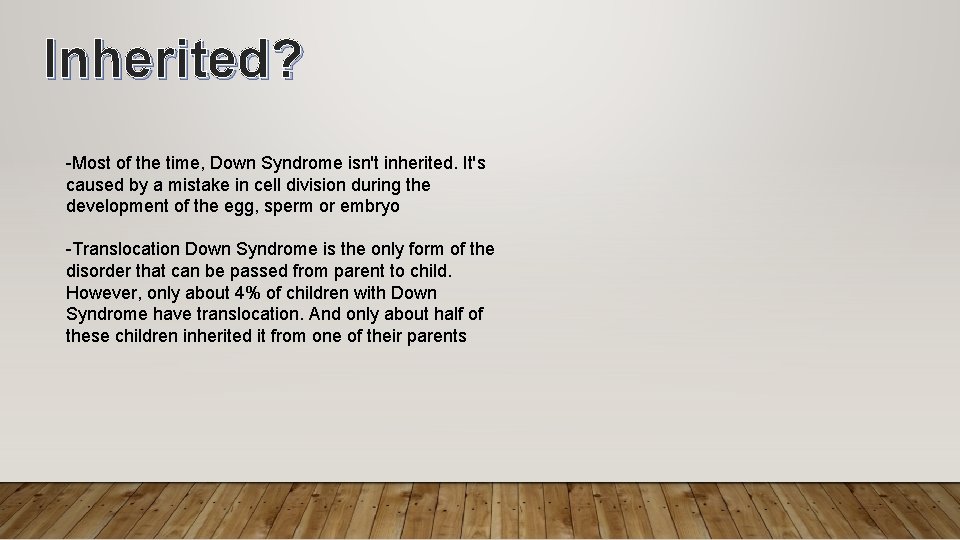 Inherited?

-Most of the time, Down Syndrome isn't inherited. It's caused by a mistake in cell division during the development of the egg, sperm or embryo

-Translocation Down Syndrome is the only form of the disorder that can be passed from parent to child. However, only about 4% of children with Down Syndrome have translocation. And only about half of these children inherited it from one of their parents